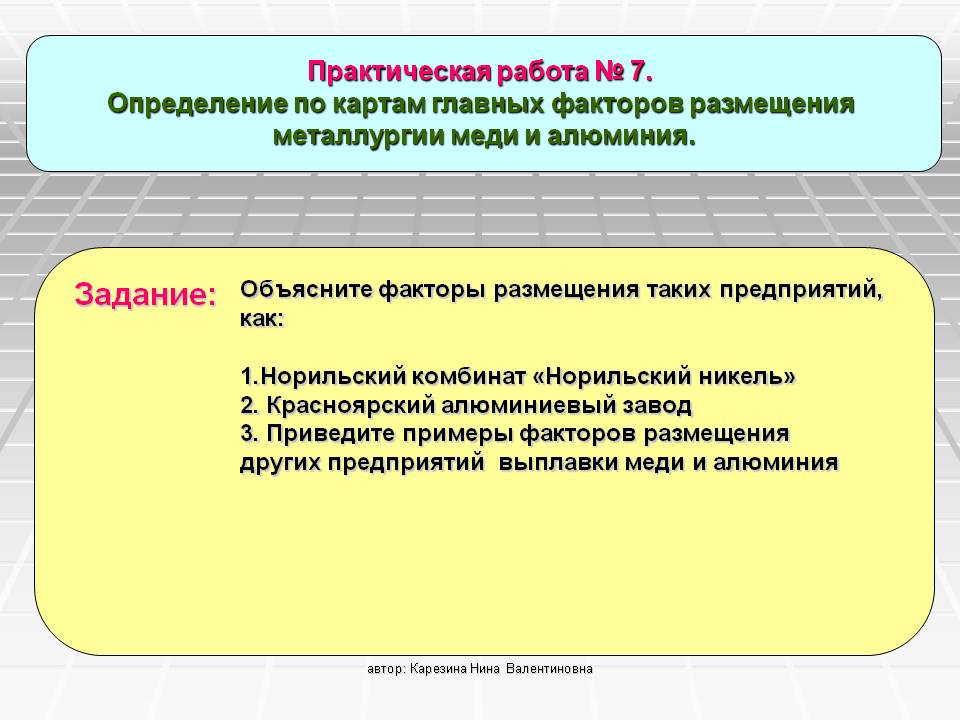 Практическая работа № 7.
Определение по картам главных факторов размещения металлургии меди и алюминия.

Задание:

Объясните факторы размещения таких предприятий, как:

1.Норильский комбинат «Норильский никель»
2. Красноярский алюминиевый завод
3. Приведите примеры факторов размещения других предприятий выплавки меди и алюминия

автор: Карезина Нина Валентиновна